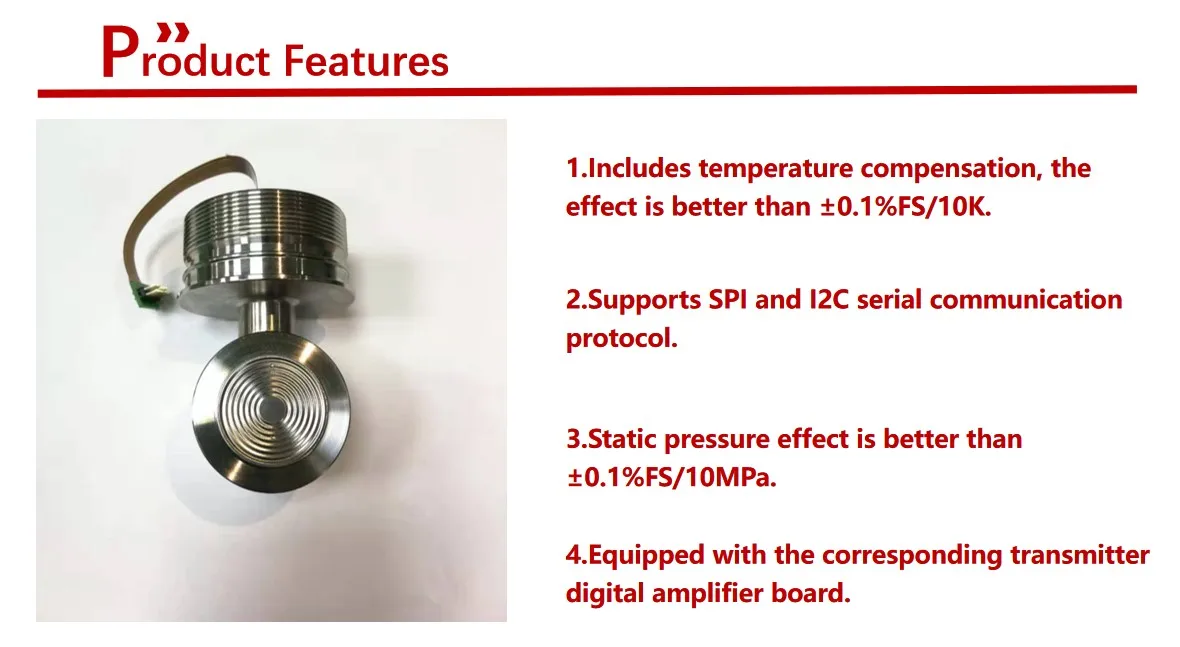 Product Features

1.Includes temperature compensation, the effect is better than ±0.1%FS/10K.

2.Supports SPI and I2C serial communication protocol.

3.Static pressure effect is better than ±0.1%FS/10MPa.

4.Equipped with the corresponding transmitter digital amplifier board.